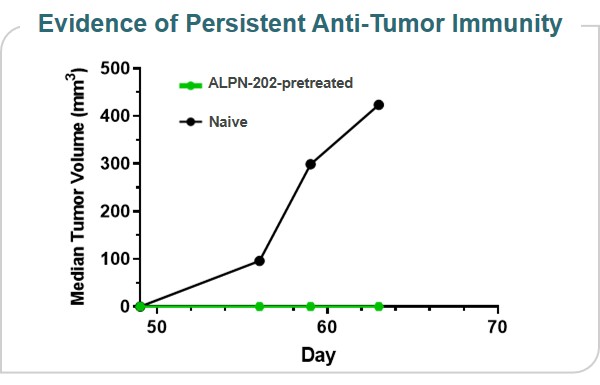 Evidence of Persistent Anti-Tumor Immunity

Median Tumor Volume (mm$^3$)

500
400
300
200
100
0

ALPN-202-pretreated
Naive

50
60
70

Day